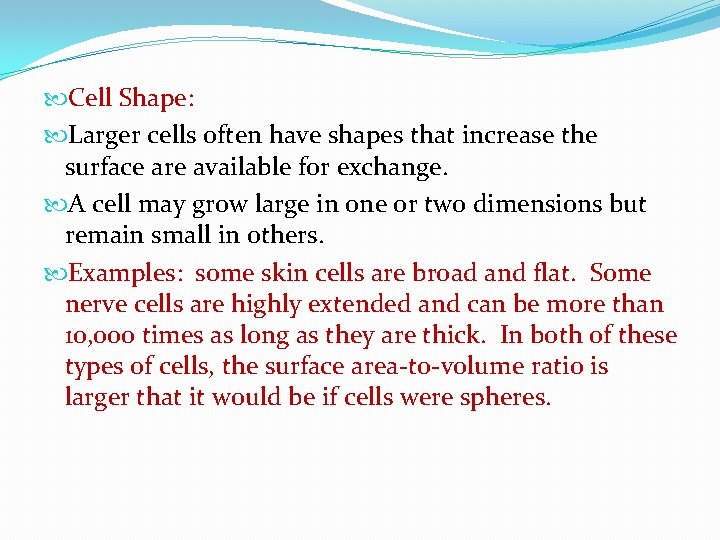 Cell Shape:

Larger cells often have shapes that increase the surface are available for exchange.

A cell may grow large in one or two dimensions but remain small in others.

Examples: some skin cells are broad and flat. Some nerve cells are highly extended and can be more than 10,000 times as long as they are thick. In both of these types of cells, the surface area-to-volume ratio is larger that it would be if cells were spheres.